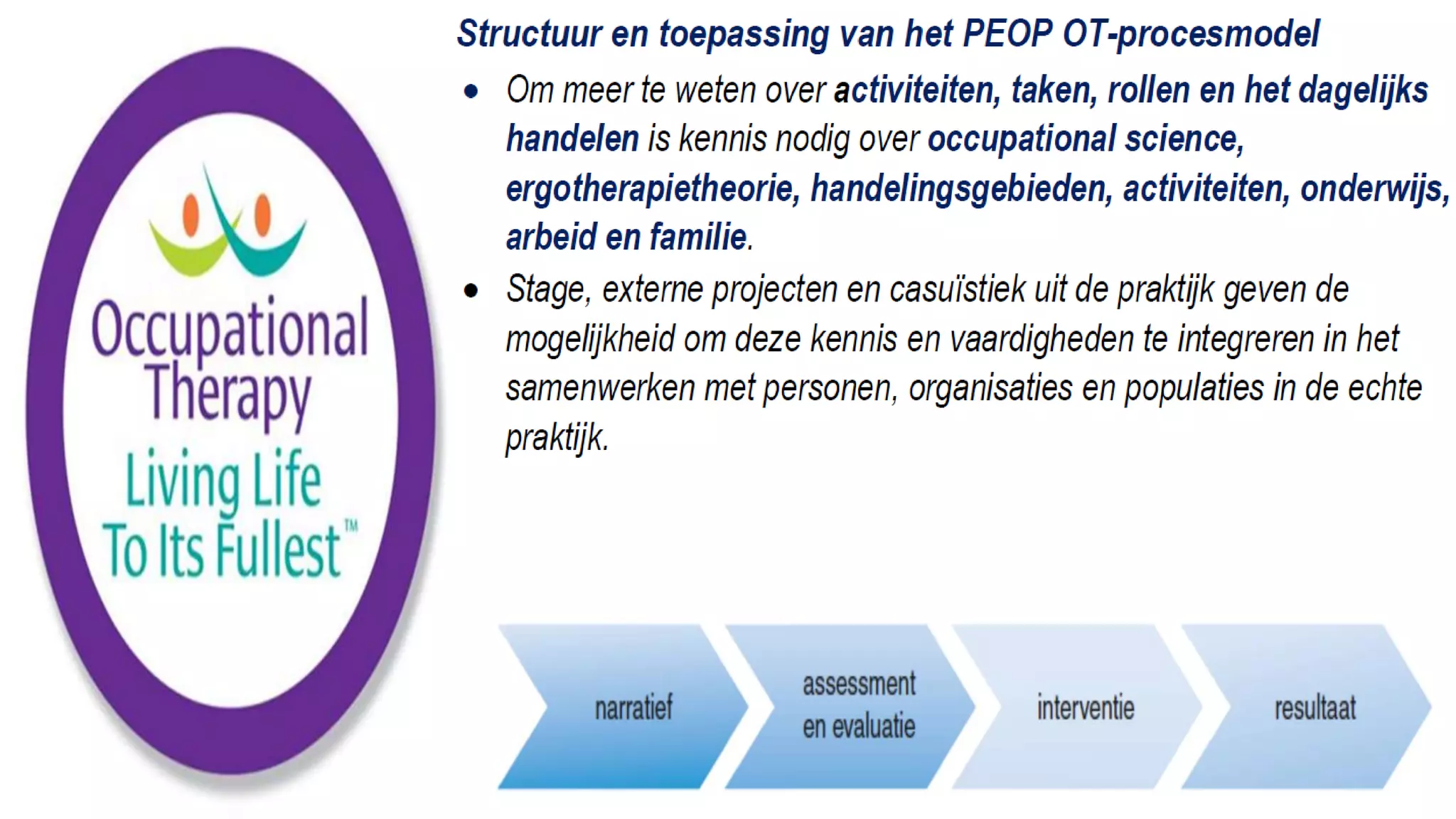 Occupational Therapy
Living Life To Its Fullest™

Structuur en toepassing van het PEOP OT-procesmodel

• Om meer te weten over activiteiten, taken, rollen en het dagelijks handelen is kennis nodig over occupational science, ergotherapietheorie, handelingsgebieden, activiteiten, onderwijs, arbeid en familie.

• Stage, externe projecten en casuïstiek uit de praktijk geven de mogelijkheid om deze kennis en vaardigheden te integreren in het samenwerken met personen, organisaties en populaties in de echte praktijk.

narratief

assessment en evaluatie

interventie

resultaat